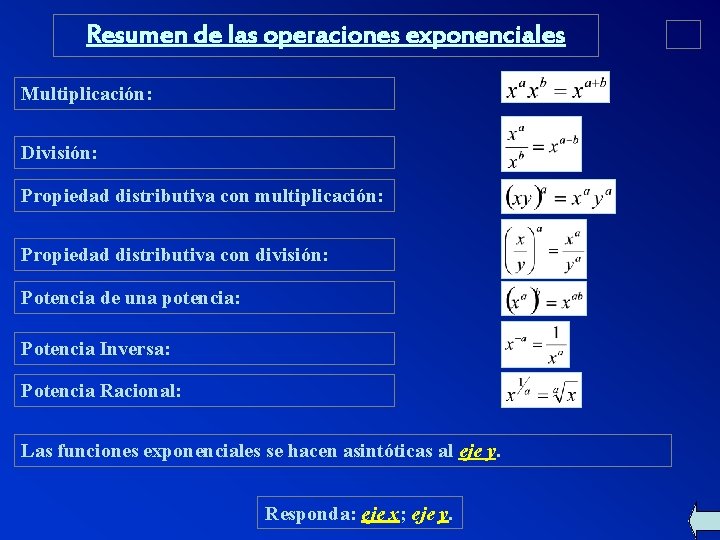 Resumen de las operaciones exponenciales

Multiplicación:

$x^a x^b = x^{a+b}$

División:

$\frac{x^a}{x^b} = x^{a-b}$

Propiedad distributiva con multiplicación:

$(xy)^a = x^a y^a$

Propiedad distributiva con división:

$\left(\frac{x}{y}\right)^a = \frac{x^a}{y^a}$

Potencia de una potencia:

$(x^a)^b = x^{ab}$

Potencia Inversa:

$x^{-a} = \frac{1}{x^a}$

Potencia Racional:

$x^{1/a} = \sqrt[a]{x}$

Las funciones exponenciales se hacen asintóticas al eje y.

Responda: eje x; eje y.